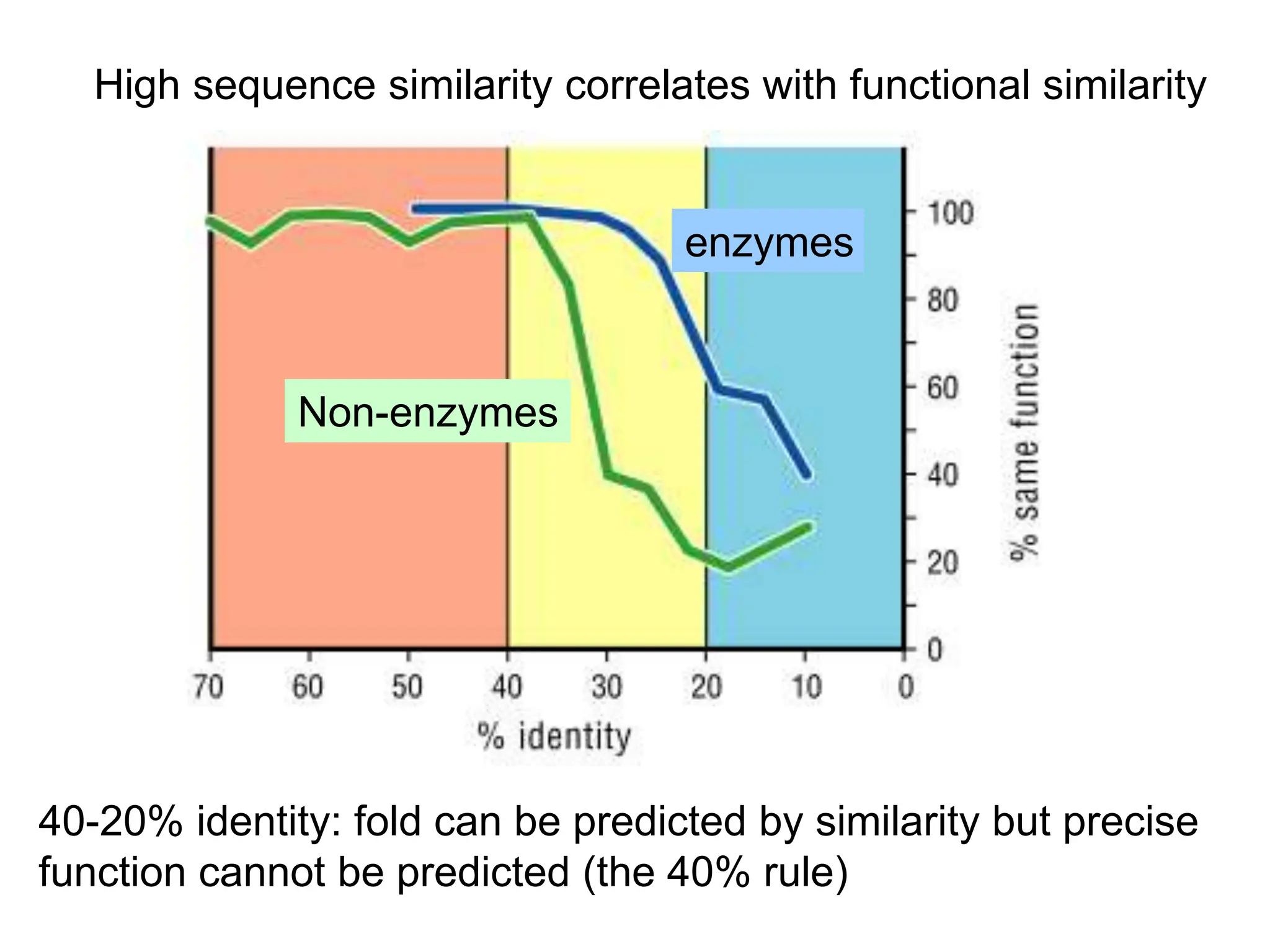 High sequence similarity correlates with functional similarity

enzymes

Non-enzymes

100
80
60
40
20
0

% same function

70 60 50 40 30 20 10 0

% identity

40-20% identity: fold can be predicted by similarity but precise function cannot be predicted (the 40% rule)